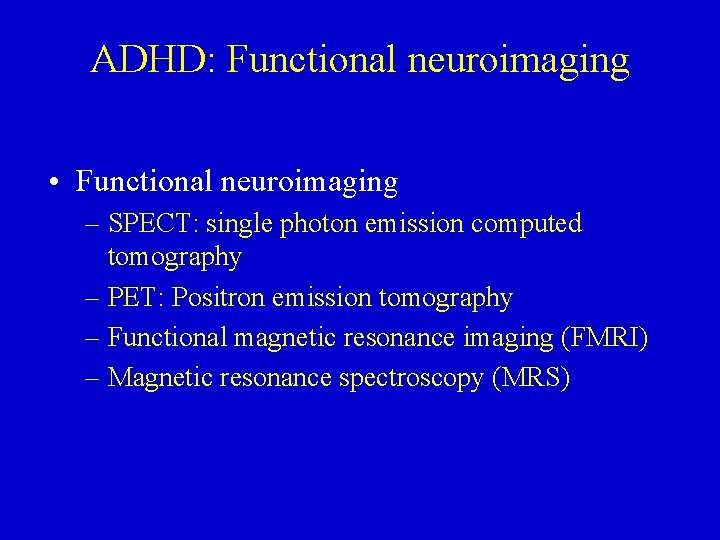 ADHD: Functional neuroimaging

• Functional neuroimaging
– SPECT: single photon emission computed tomography
– PET: Positron emission tomography
– Functional magnetic resonance imaging (FMRI)
– Magnetic resonance spectroscopy (MRS)